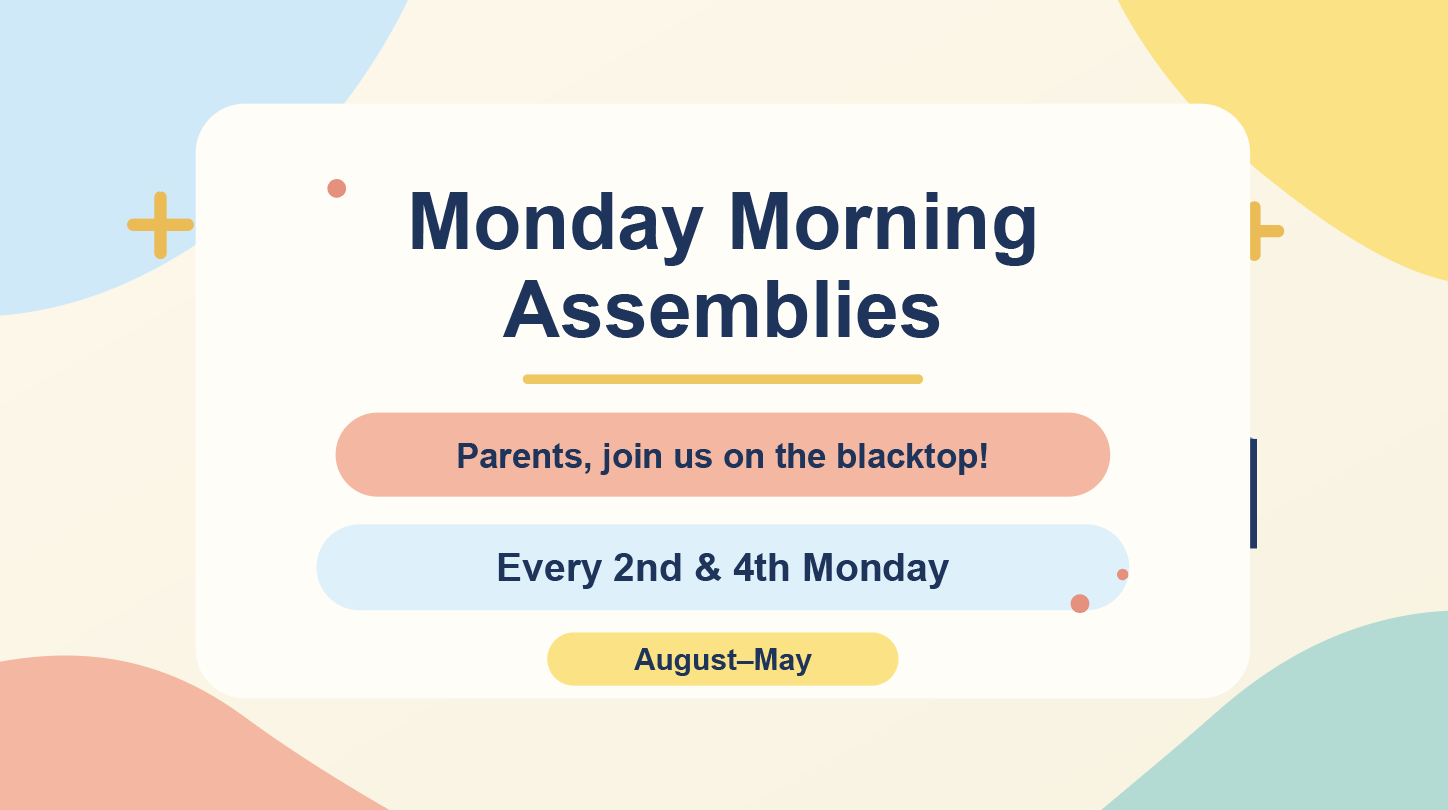 Monday Morning Assemblies

Parents, join us on the blacktop!

Every 2nd & 4th Monday

August–May